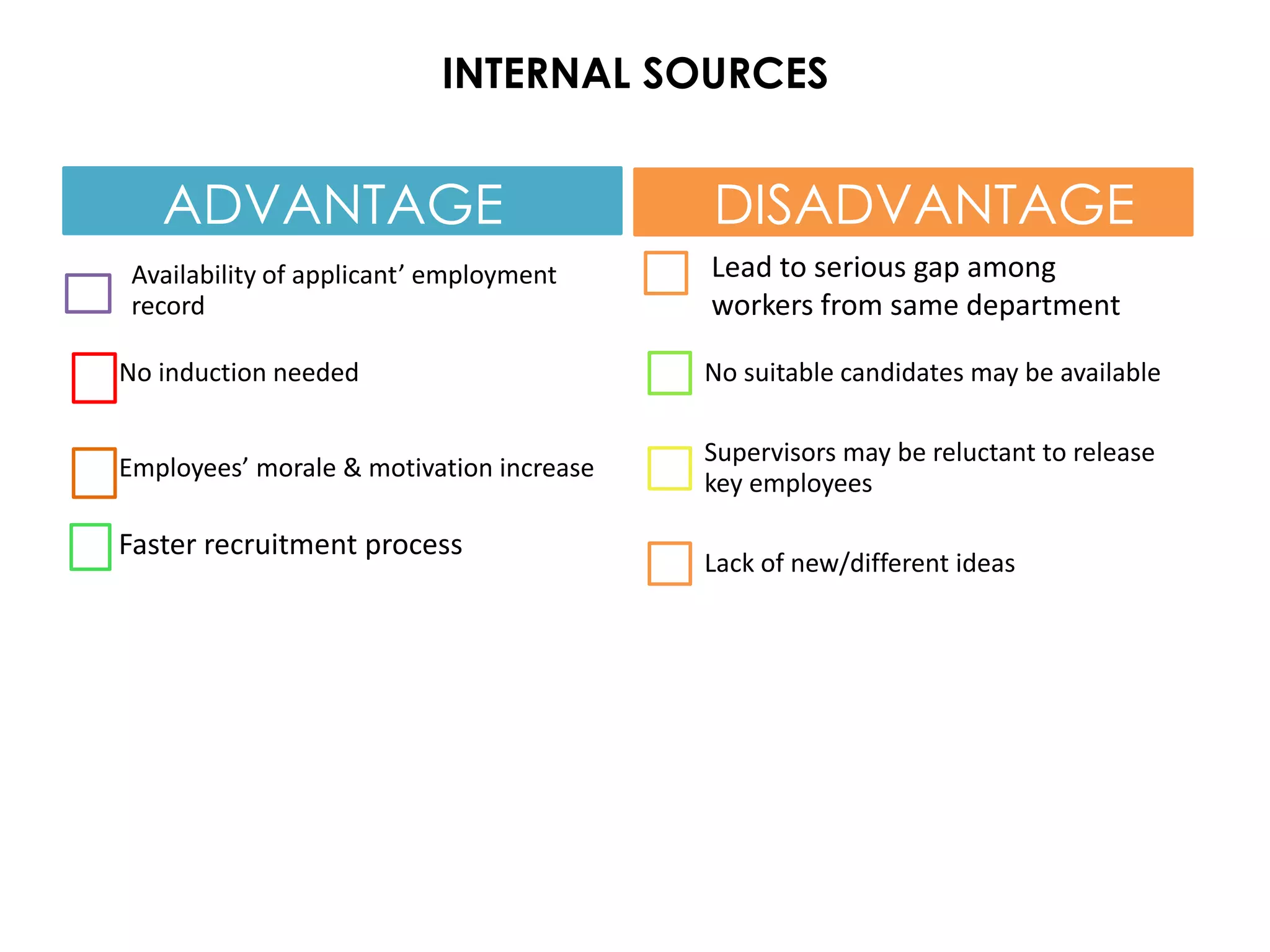 INTERNAL SOURCES

ADVANTAGE

Availability of applicant’ employment record

No induction needed

Employees’ morale & motivation increase

Faster recruitment process

DISADVANTAGE

Lead to serious gap among workers from same department

No suitable candidates may be available

Supervisors may be reluctant to release key employees

Lack of new/different ideas